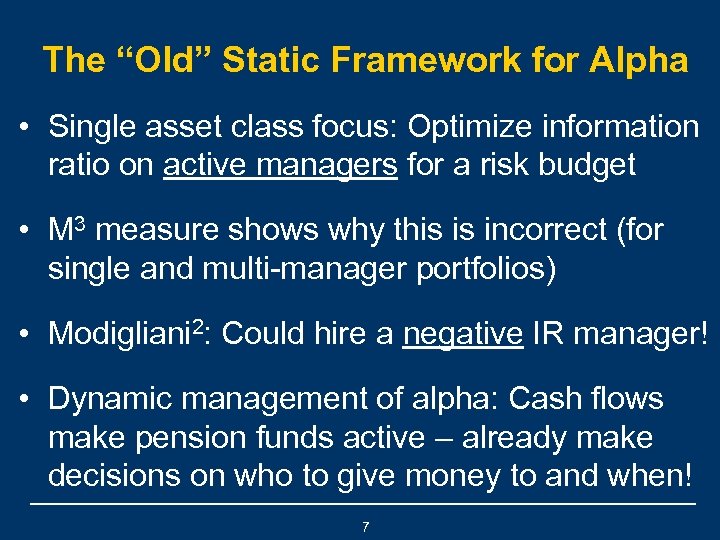 The “Old” Static Framework for Alpha

• Single asset class focus: Optimize information ratio on active managers for a risk budget

• $M^3$ measure shows why this is incorrect (for single and multi-manager portfolios)

• Modigliani$^2$: Could hire a negative IR manager!

• Dynamic management of alpha: Cash flows make pension funds active – already make decisions on who to give money to and when!

7